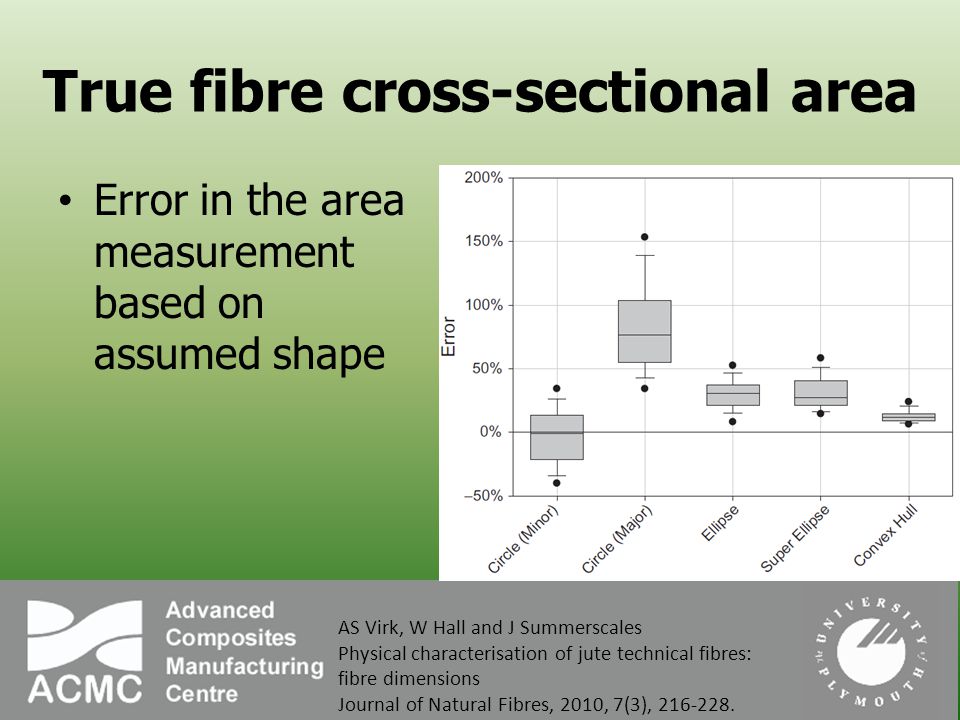 True fibre cross-sectional area

• Error in the area measurement based on assumed shape

200%
150%
100%
50%
0%
−50%
Error
Circle (Minor)
Circle (Major)
Ellipse
Super Ellipse
Convex Hull

ACMC
Advanced Composites Manufacturing Centre

AS Virk, W Hall and J Summerscales
Physical characterisation of jute technical fibres: fibre dimensions
Journal of Natural Fibres, 2010, 7(3), 216-228.

UNIVERSITY OF PLYMOUTH